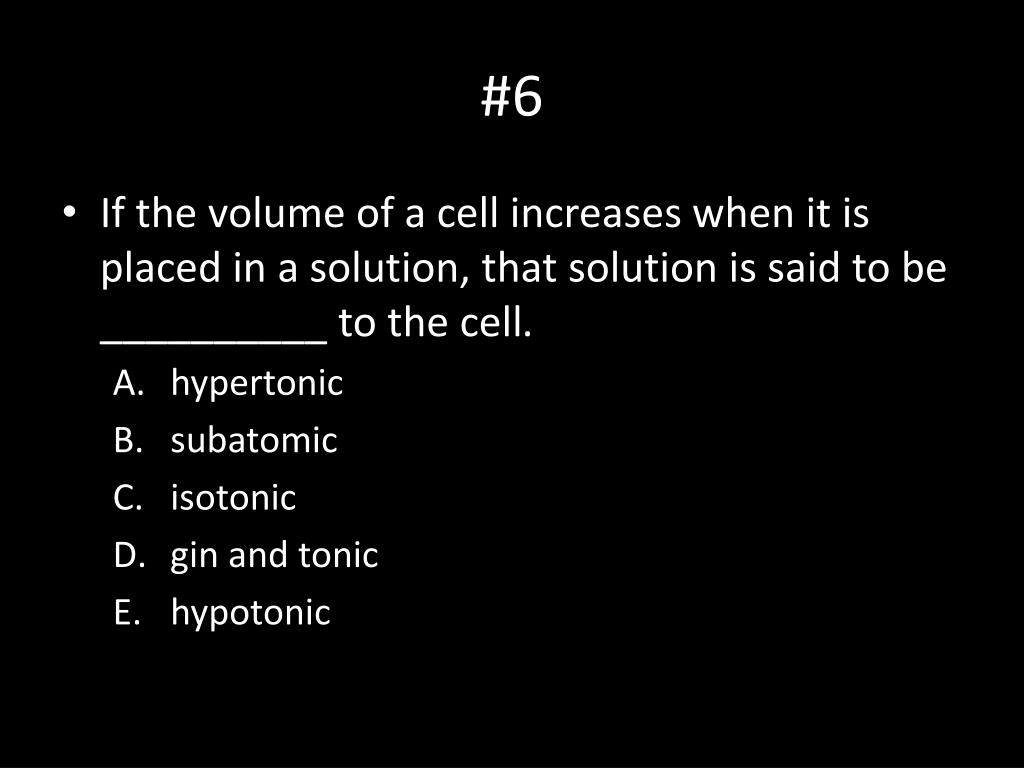 #6

• If the volume of a cell increases when it is placed in a solution, that solution is said to be __________ to the cell.

A. hypertonic
B. subatomic
C. isotonic
D. gin and tonic
E. hypotonic